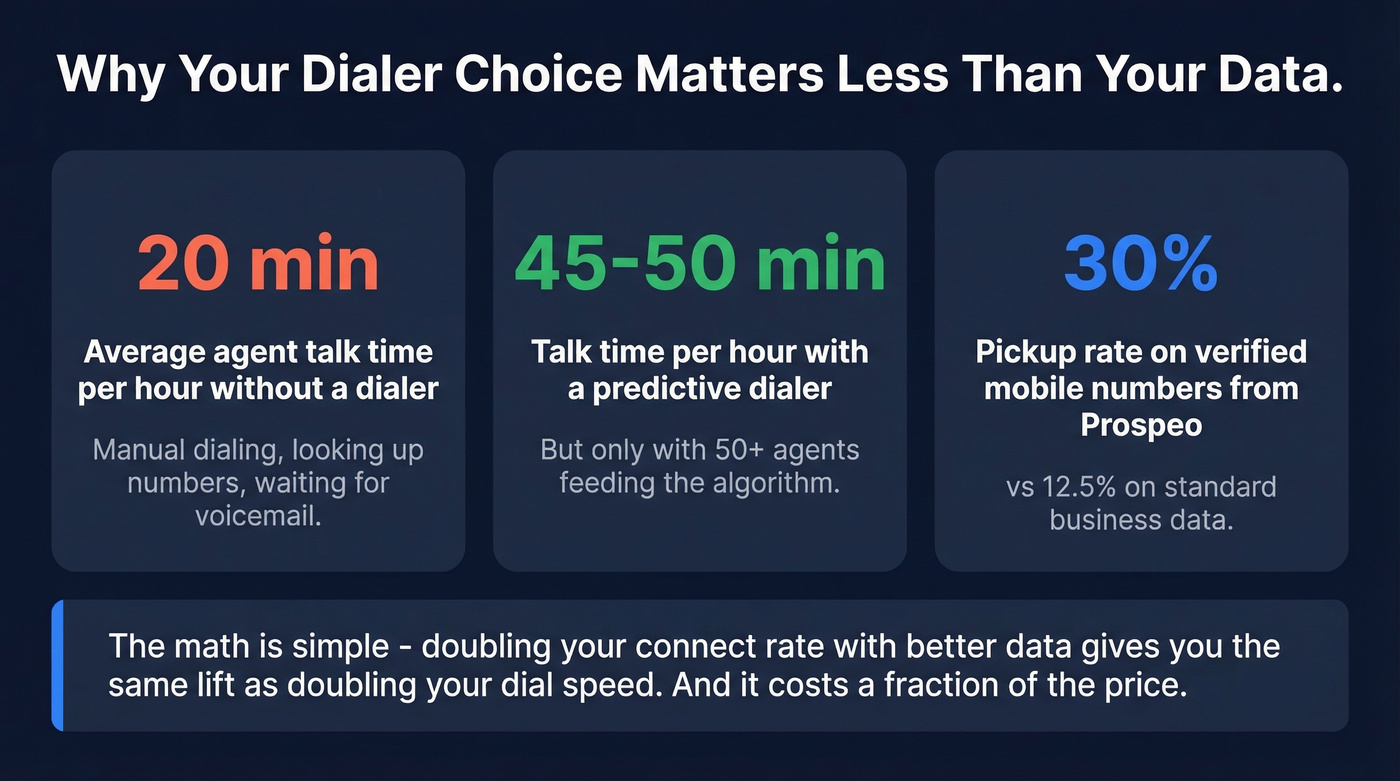 Why Your Dialer Choice Matters Less Than Your Data.

20 min

Average agent talk time per hour without a dialer

Manual dialing, looking up numbers, waiting for voicemail.

45-50 min

Talk time per hour with a predictive dialer

But only with 50+ agents feeding the algorithm.

30%

Pickup rate on verified mobile numbers from Prospeo

vs 12.5% on standard business data.

The math is simple - doubling your connect rate with better data gives you the same lift as doubling your dial speed. And it costs a fraction of the price.